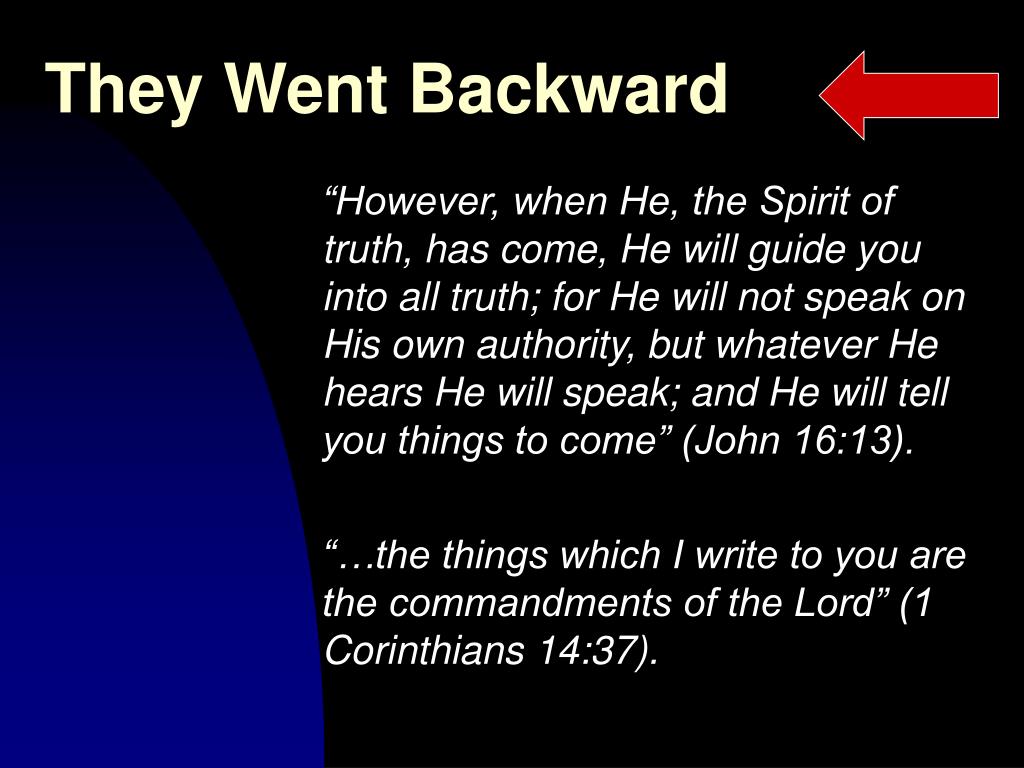 They Went Backward

“However, when He, the Spirit of truth, has come, He will guide you into all truth; for He will not speak on His own authority, but whatever He hears He will speak; and He will tell you things to come” (John 16:13).

“…the things which I write to you are the commandments of the Lord” (1 Corinthians 14:37).